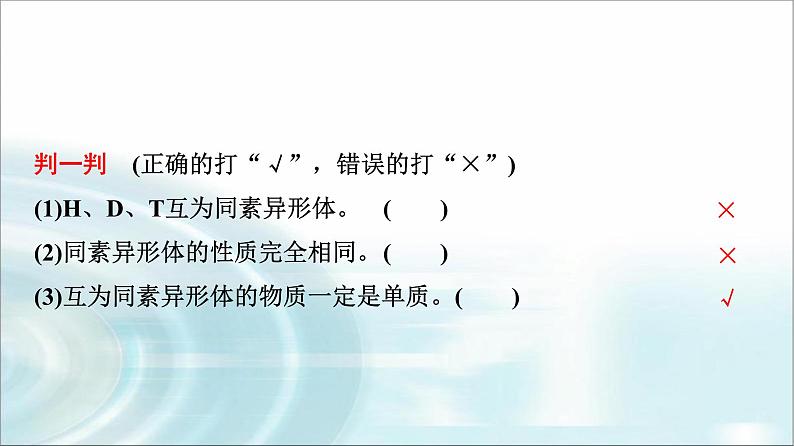 判一判　(正确的打“√”，错误的打“×”)

(1)H、D、T互为同素异形体。　(　　)　×

(2)同素异形体的性质完全相同。(　　)　×

(3)互为同素异形体的物质一定是单质。(　　)　√